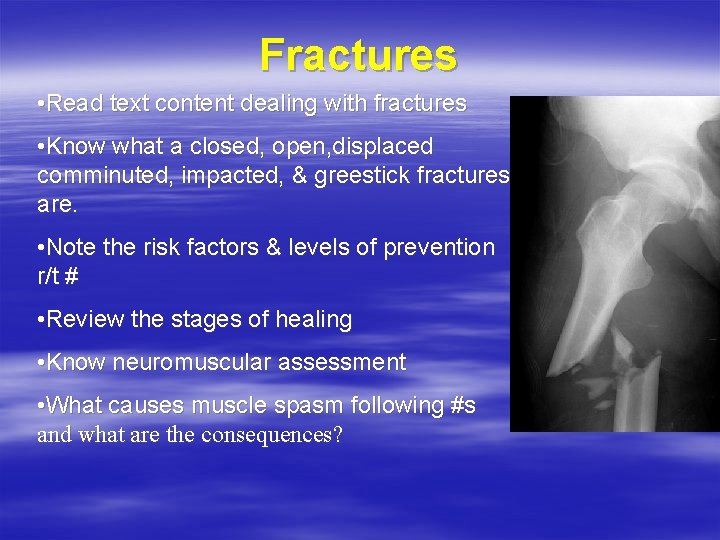 Fractures

•Read text content dealing with fractures

•Know what a closed, open,displaced comminuted, impacted, & greestick fractures are.

•Note the risk factors & levels of prevention r/t #

•Review the stages of healing

•Know neuromuscular assessment

•What causes muscle spasm following #s and what are the consequences?